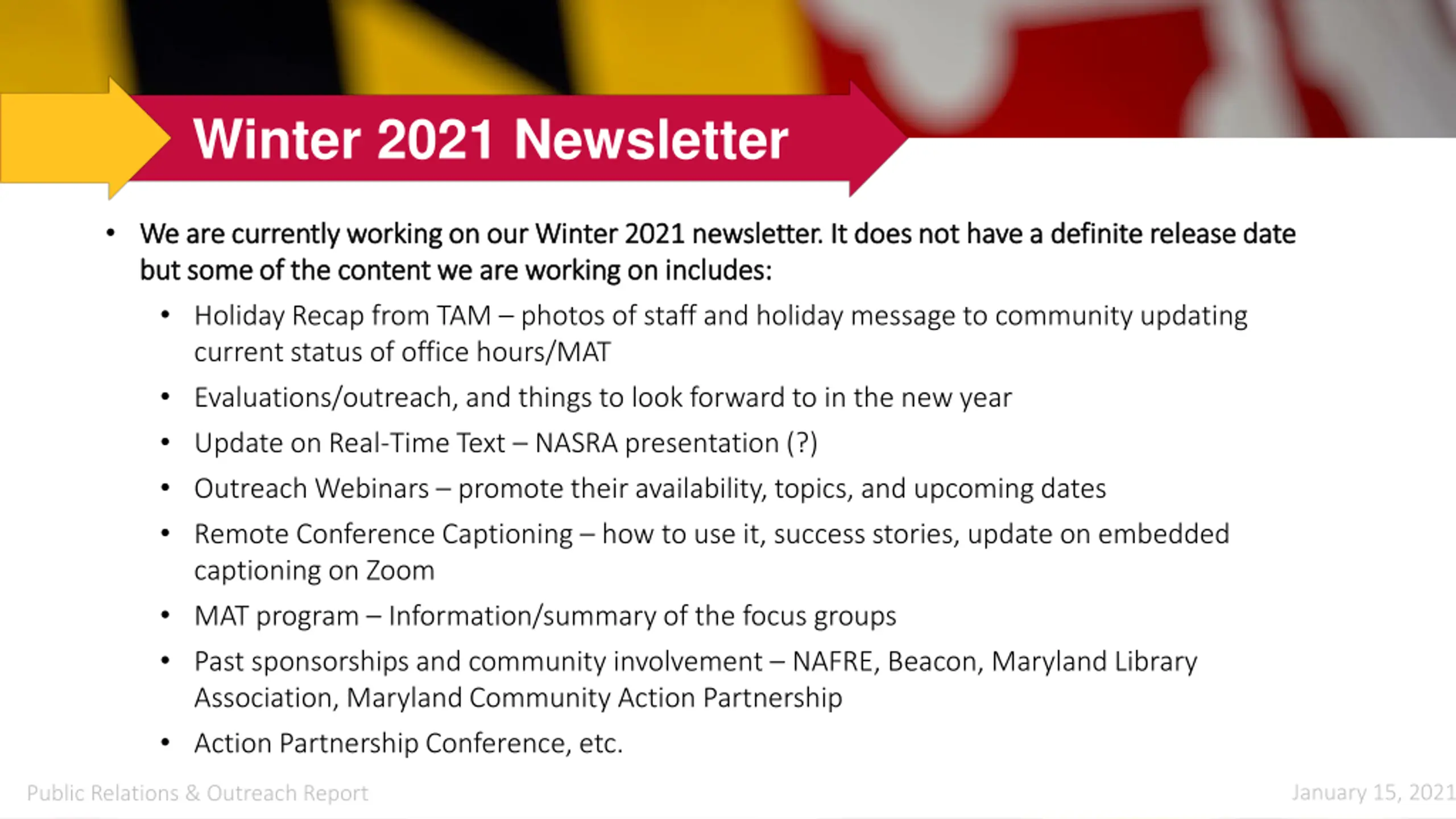 Winter 2021 Newsletter

• We are currently working on our Winter 2021 newsletter. It does not have a definite release date but some of the content we are working on includes:

• Holiday Recap from TAM – photos of staff and holiday message to community updating current status of office hours/MAT
• Evaluations/outreach, and things to look forward to in the new year
• Update on Real-Time Text – NASRA presentation (?)
• Outreach Webinars – promote their availability, topics, and upcoming dates
• Remote Conference Captioning – how to use it, success stories, update on embedded captioning on Zoom
• MAT program – Information/summary of the focus groups
• Past sponsorships and community involvement – NAFRE, Beacon, Maryland Library Association, Maryland Community Action Partnership
• Action Partnership Conference, etc.

Public Relations & Outreach Report

January 15, 2021